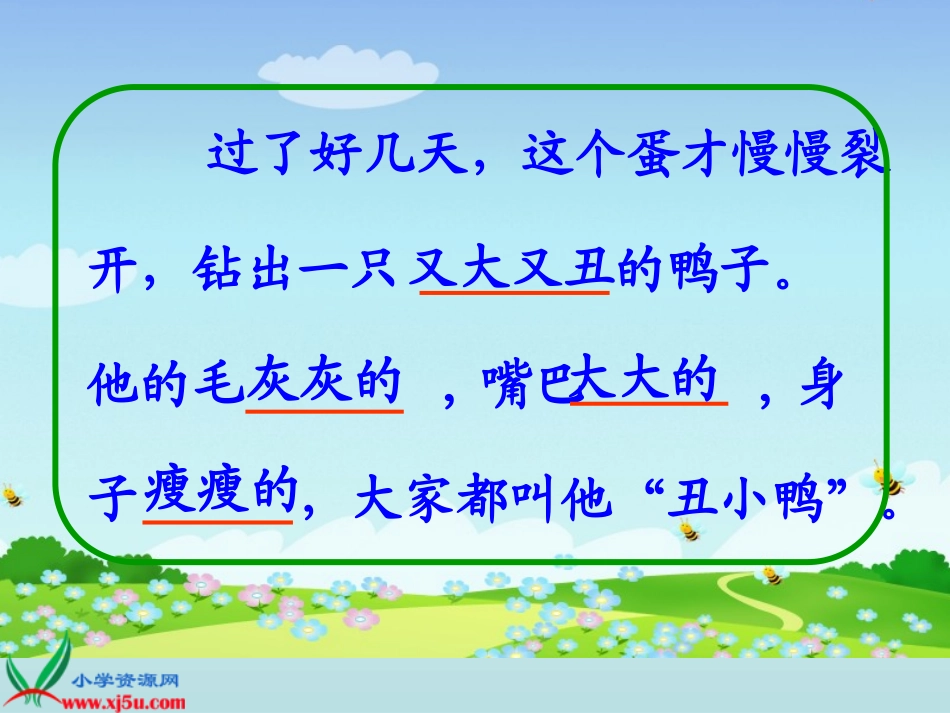 过了好几天，这个蛋才慢慢裂开，钻出一只又大又丑的鸭子。他的毛灰灰的 ，嘴巴大大的 ，身子瘦瘦的，大家都叫他“丑小鸭”。

小学资源网
www.xj5u.com